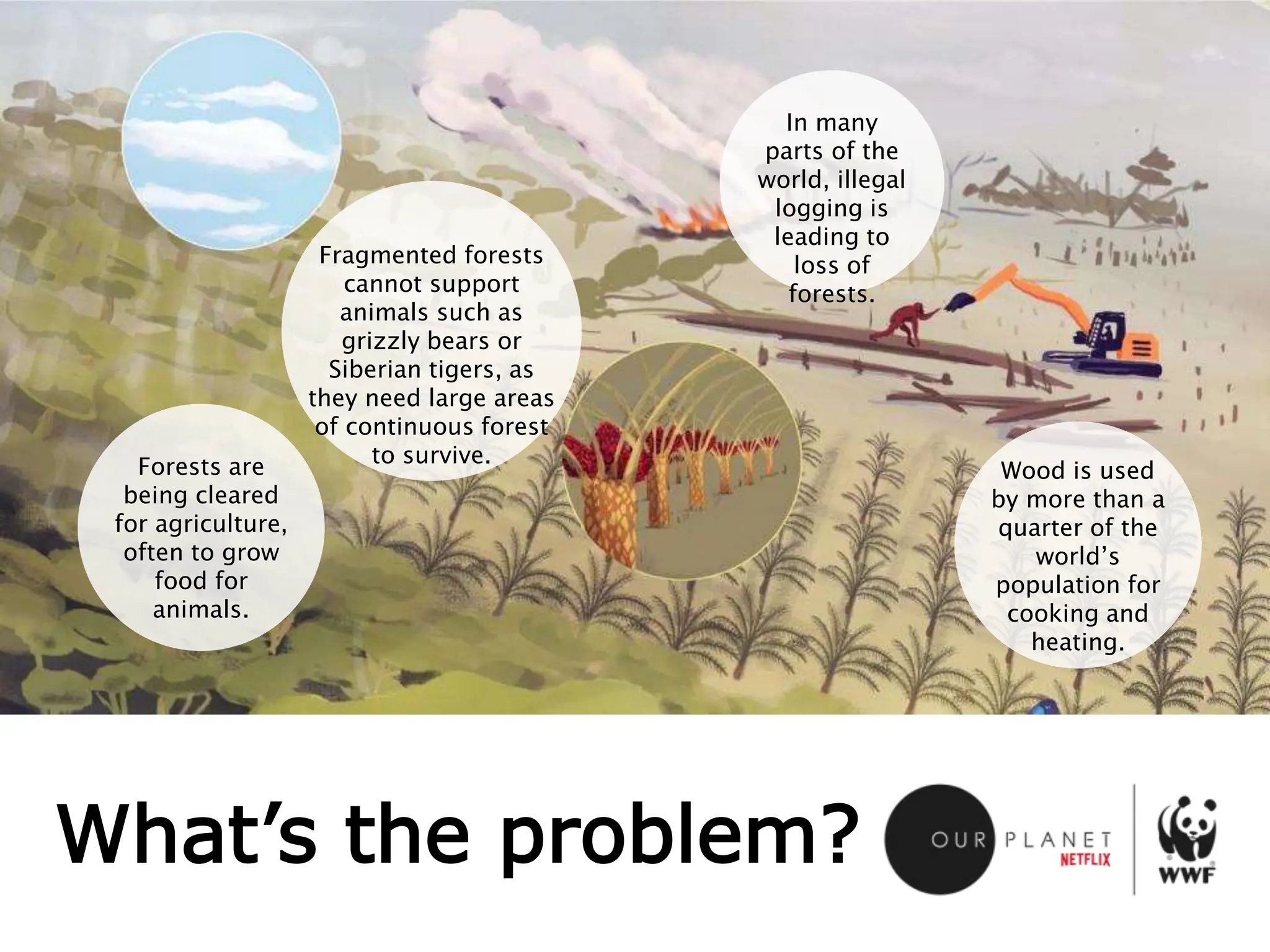 Fragmented forests cannot support animals such as grizzly bears or Siberian tigers, as they need large areas of continuous forest to survive.

In many parts of the world, illegal logging is leading to loss of forests.

Forests are being cleared for agriculture, often to grow food for animals.

Wood is used by more than a quarter of the world's population for cooking and heating.

What's the problem?

OUR PLANET
NETFLIX

WWF